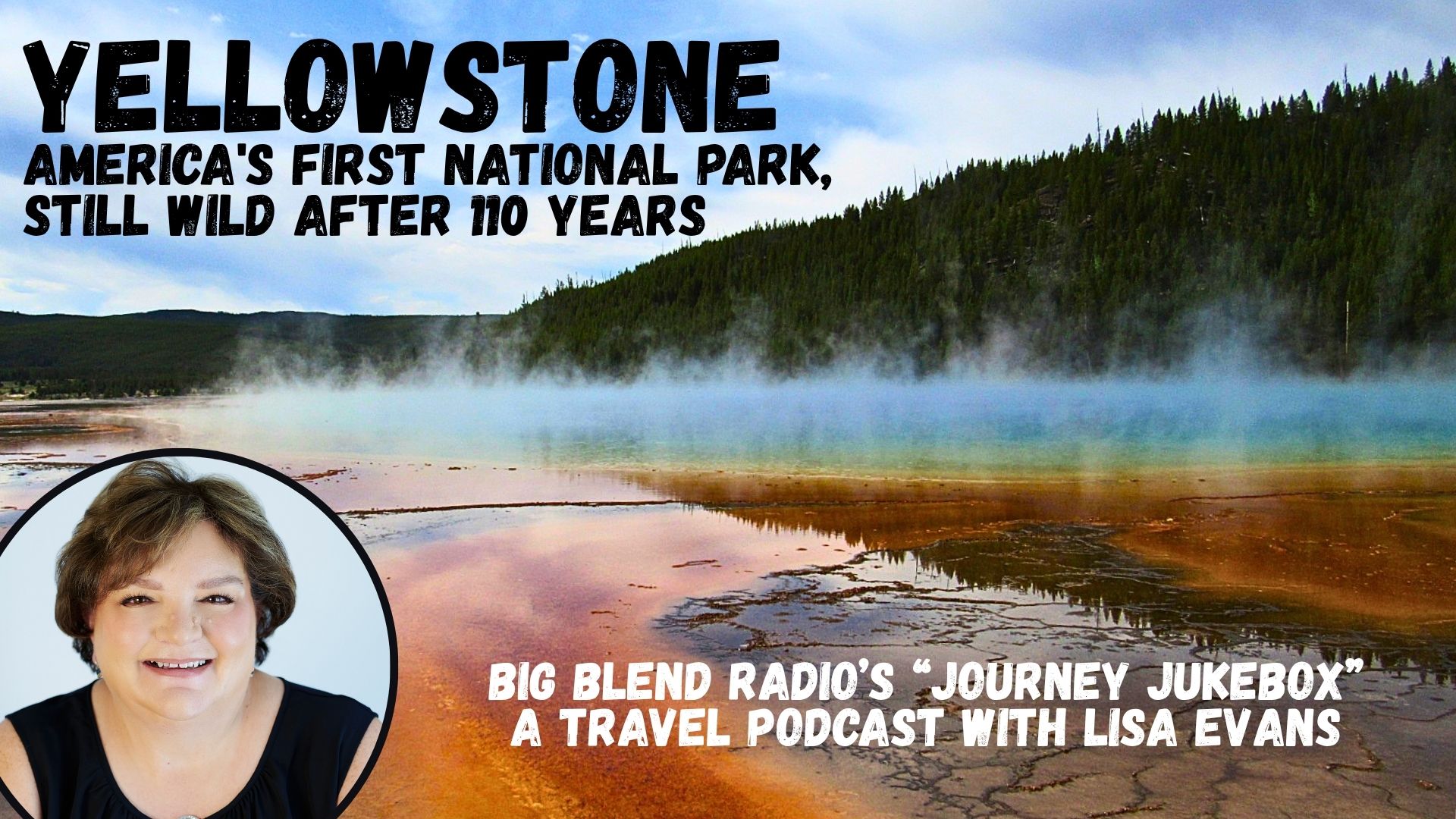 YELLOWSTONE
AMERICA'S FIRST NATIONAL PARK, STILL WILD AFTER 110 YEARS

BIG BLEND RADIO'S "JOURNEY JUKEBOX"
A TRAVEL PODCAST WITH LISA EVANS